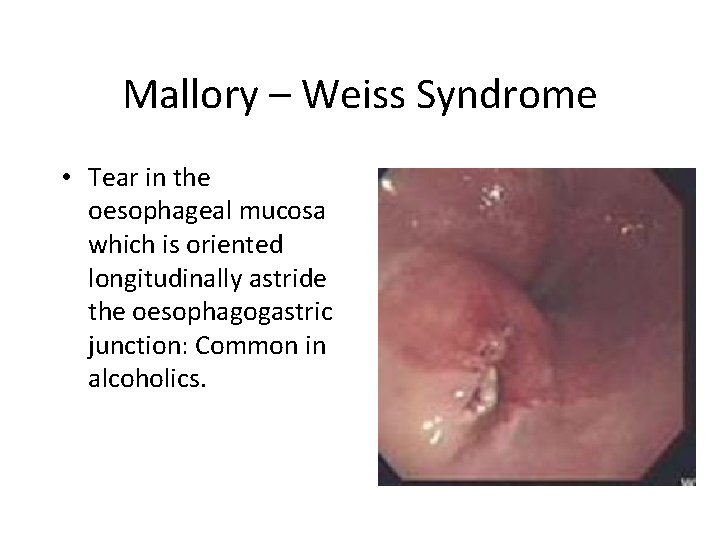 Mallory – Weiss Syndrome

• Tear in the oesophageal mucosa which is oriented longitudinally astride the oesophagogastric junction: Common in alcoholics.